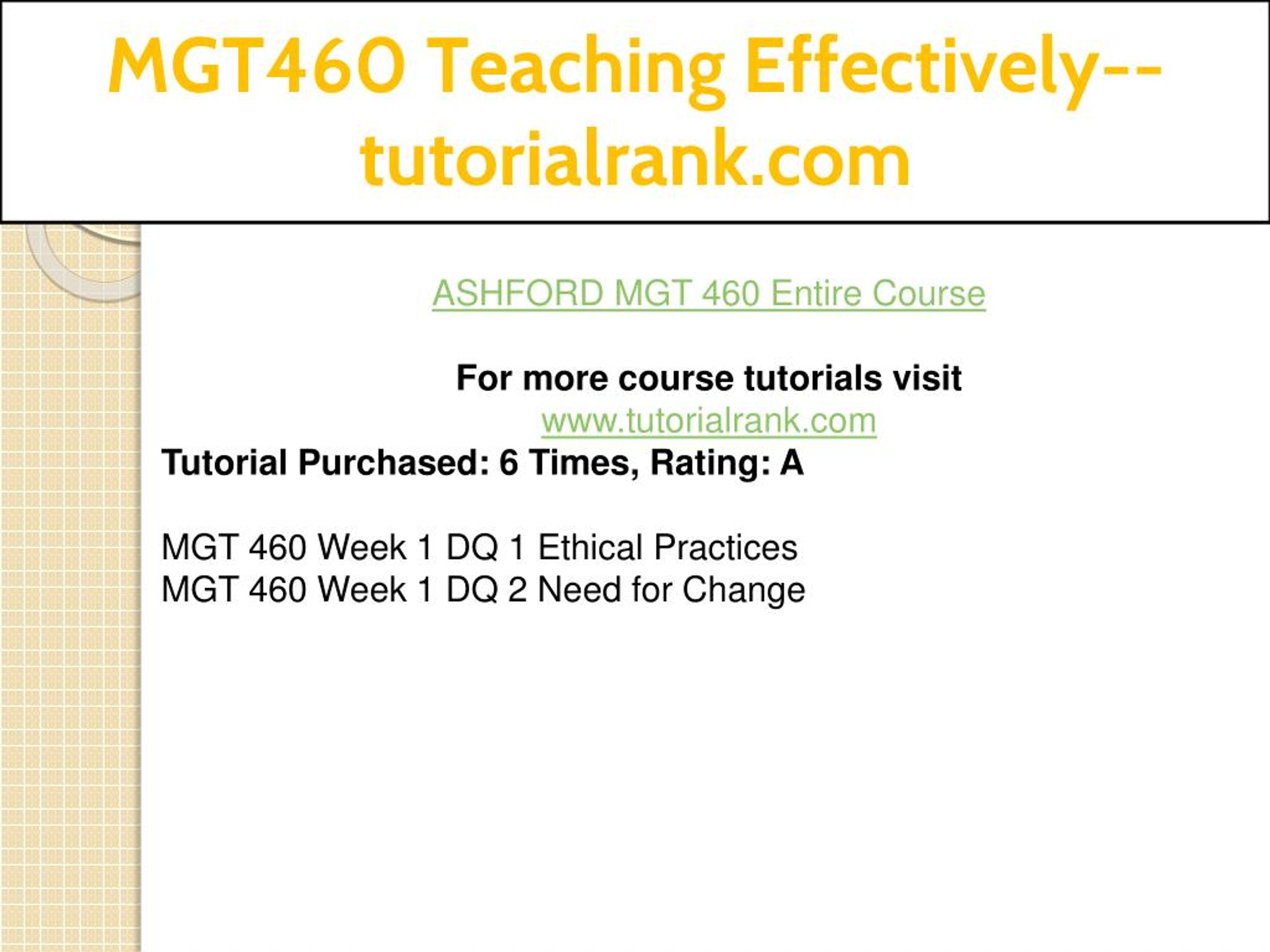 MGT460 Teaching Effectively--tutorialrank.com

ASHFORD MGT 460 Entire Course

For more course tutorials visit
www.tutorialrank.com
Tutorial Purchased: 6 Times, Rating: A

MGT 460 Week 1 DQ 1 Ethical Practices
MGT 460 Week 1 DQ 2 Need for Change